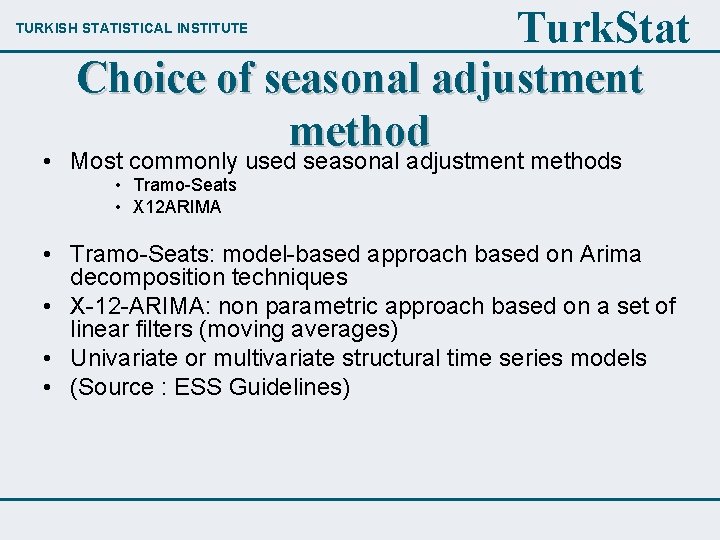 TURKISH STATISTICAL INSTITUTE

TurkStat

Choice of seasonal adjustment method

• Most commonly used seasonal adjustment methods
  • Tramo-Seats
  • X12ARIMA

• Tramo-Seats: model-based approach based on Arima decomposition techniques
• X-12-ARIMA: non parametric approach based on a set of linear filters (moving averages)
• Univariate or multivariate structural time series models
• (Source : ESS Guidelines)